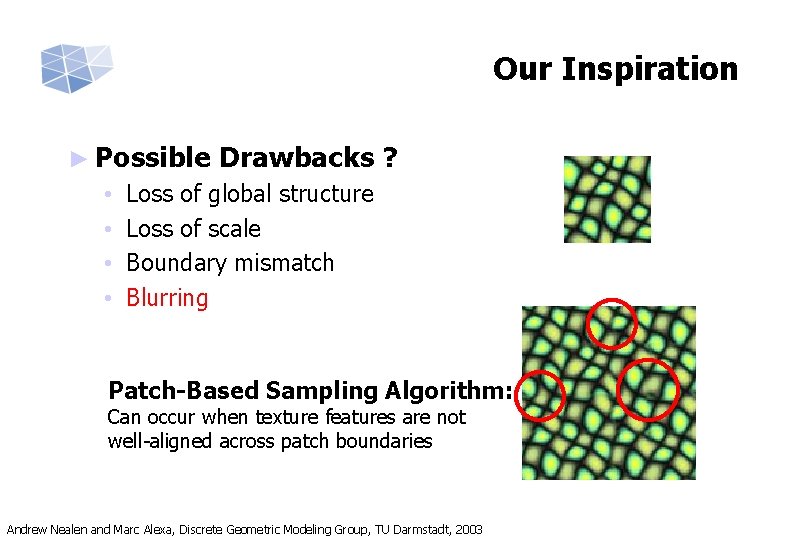 Our Inspiration

► Possible Drawbacks ?

• Loss of global structure
• Loss of scale
• Boundary mismatch
• Blurring

Patch-Based Sampling Algorithm:
Can occur when texture features are not well-aligned across patch boundaries

Andrew Nealen and Marc Alexa, Discrete Geometric Modeling Group, TU Darmstadt, 2003